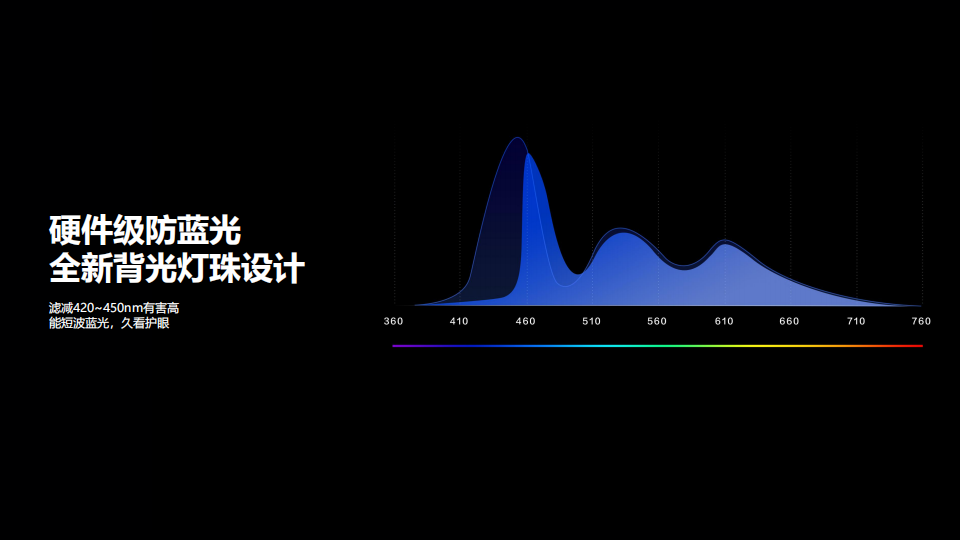 硬件级防蓝光
全新背光灯珠设计

滤减420~450nm有害高能短波蓝光，久看护眼

360 410 460 510 560 610 660 710 760